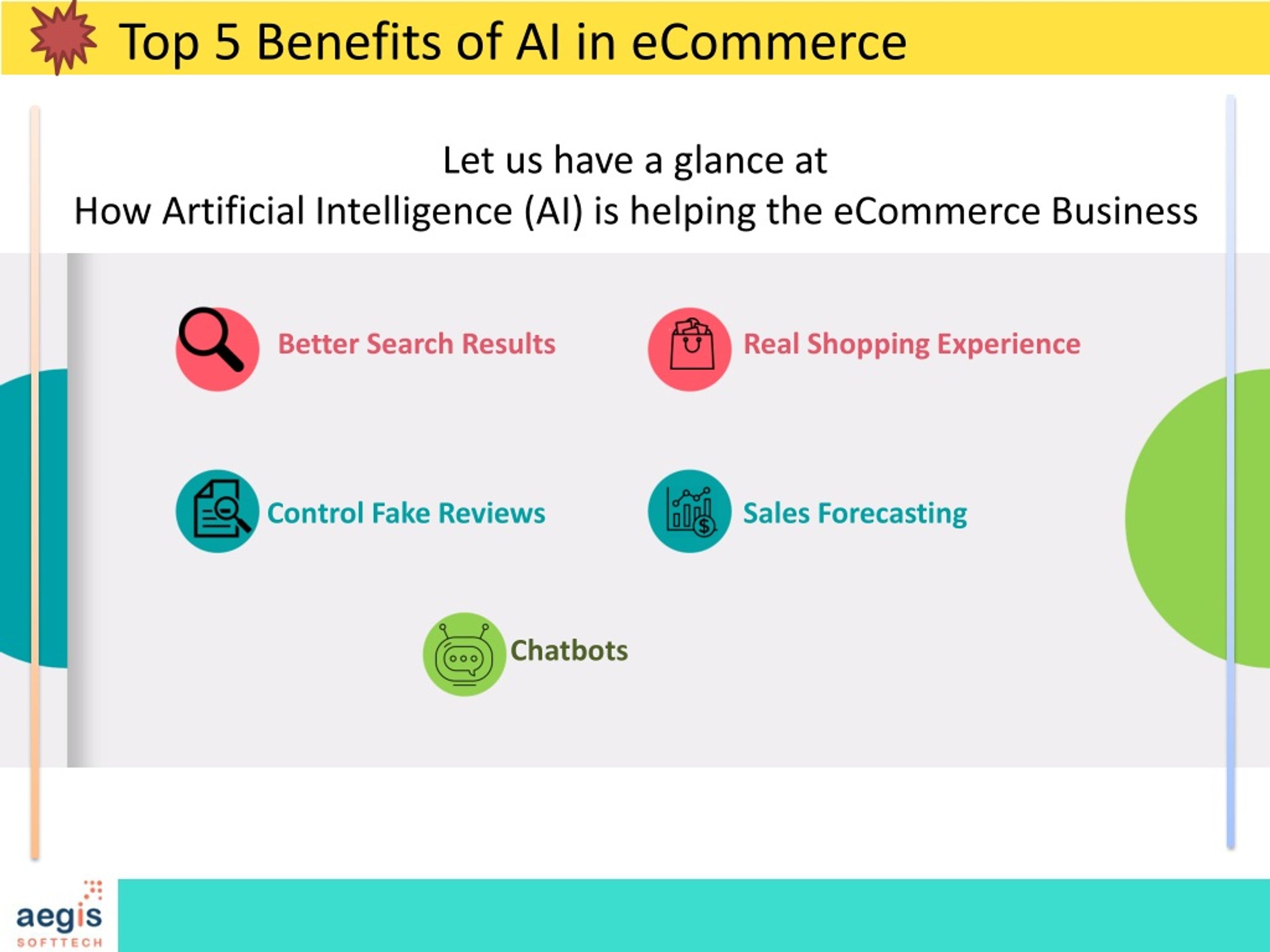 Top 5 Benefits of AI in eCommerce

Let us have a glance at
How Artificial Intelligence (AI) is helping the eCommerce Business

Better Search Results

Real Shopping Experience

Control Fake Reviews

Sales Forecasting

Chatbots

aegis
SOFTTECH